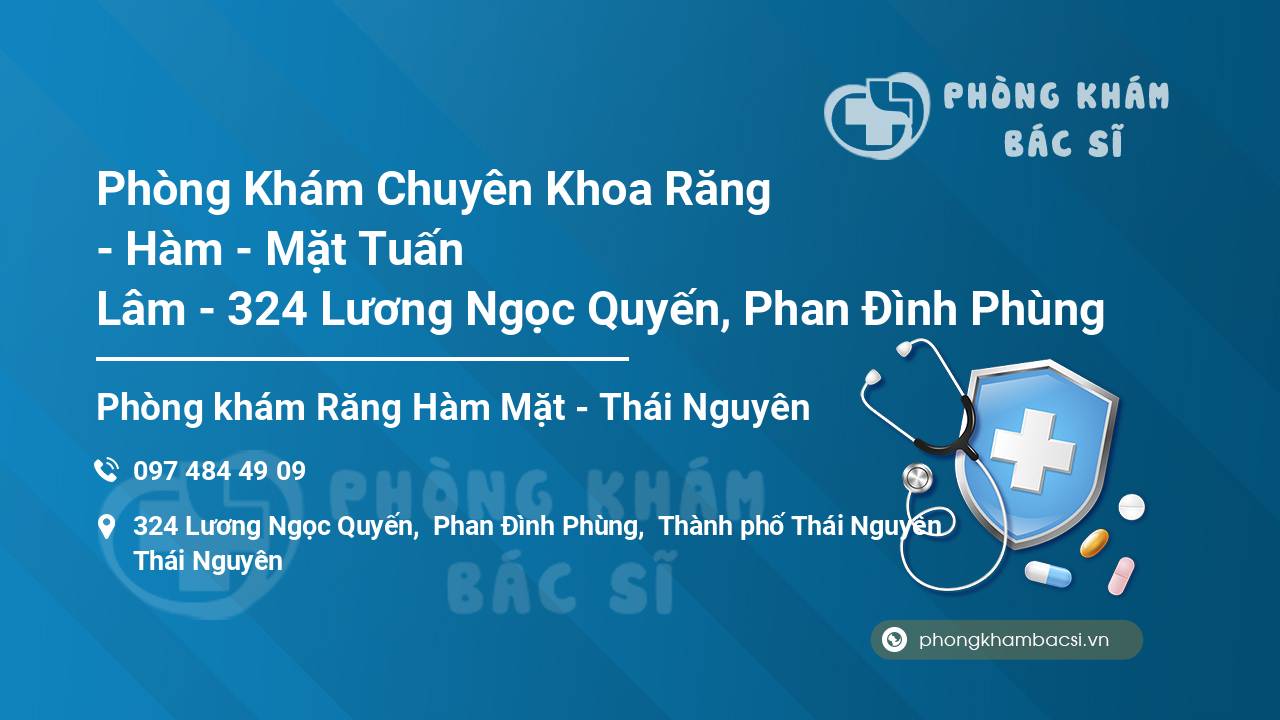 PHÒNG KHÁM BÁC SĨ

Phòng Khám Chuyên Khoa Răng - Hàm - Mặt Tuấn Lâm - 324 Lương Ngọc Quyến, Phan Đình Phùng

Phòng khám Răng Hàm Mặt - Thái Nguyên

097 484 49 09

324 Lương Ngọc Quyến, Phan Đình Phùng, Thành phố Thái Nguyên Thái Nguyên

PHÒNG KHÁM BÁC SĨ

phongkhambacsi.vn